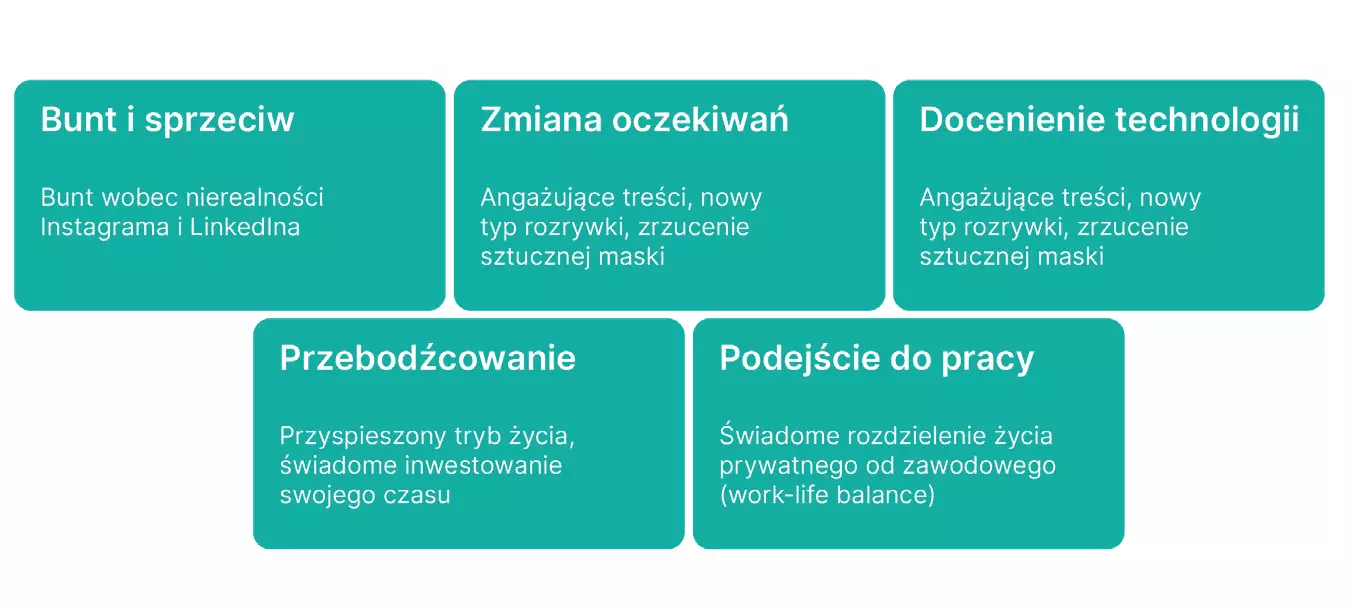 Bunt i sprzeciw

Bunt wobec nierealności Instagrama i LinkedIna

Zmiana oczekiwań

Angażujące treści, nowy typ rozrywki, zrzucenie sztucznej maski

Docenienie technologii

Angażujące treści, nowy typ rozrywki, zrzucenie sztucznej maski

Przebodźcowanie

Przyspieszony tryb życia, świadome inwestowanie swojego czasu

Podejście do pracy

Świadome rozdzielenie życia prywatnego od zawodowego (work-life balance)